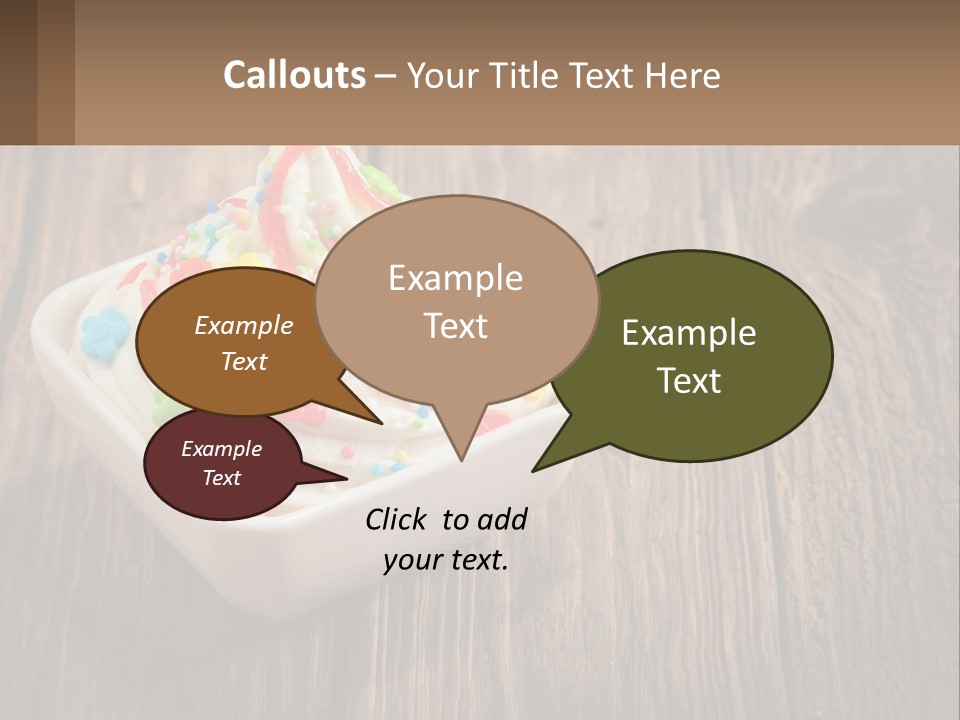 Callouts – Your Title Text Here

Example Text

Example Text

Example Text

Example Text

Click to add your text.